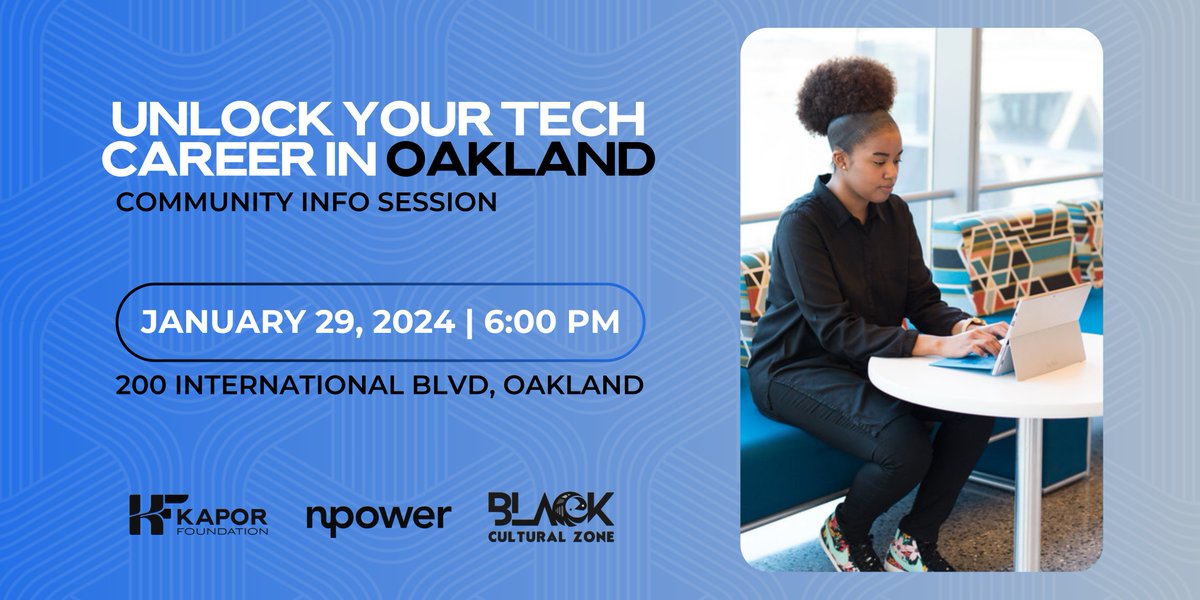 UNLOCK YOUR TECH CAREER IN OAKLAND
COMMUNITY INFO SESSION

JANUARY 29, 2024 | 6:00 PM

200 INTERNATIONAL BLVD, OAKLAND

KF KAPOR FOUNDATION

npower

BLACK CULTURAL ZONE